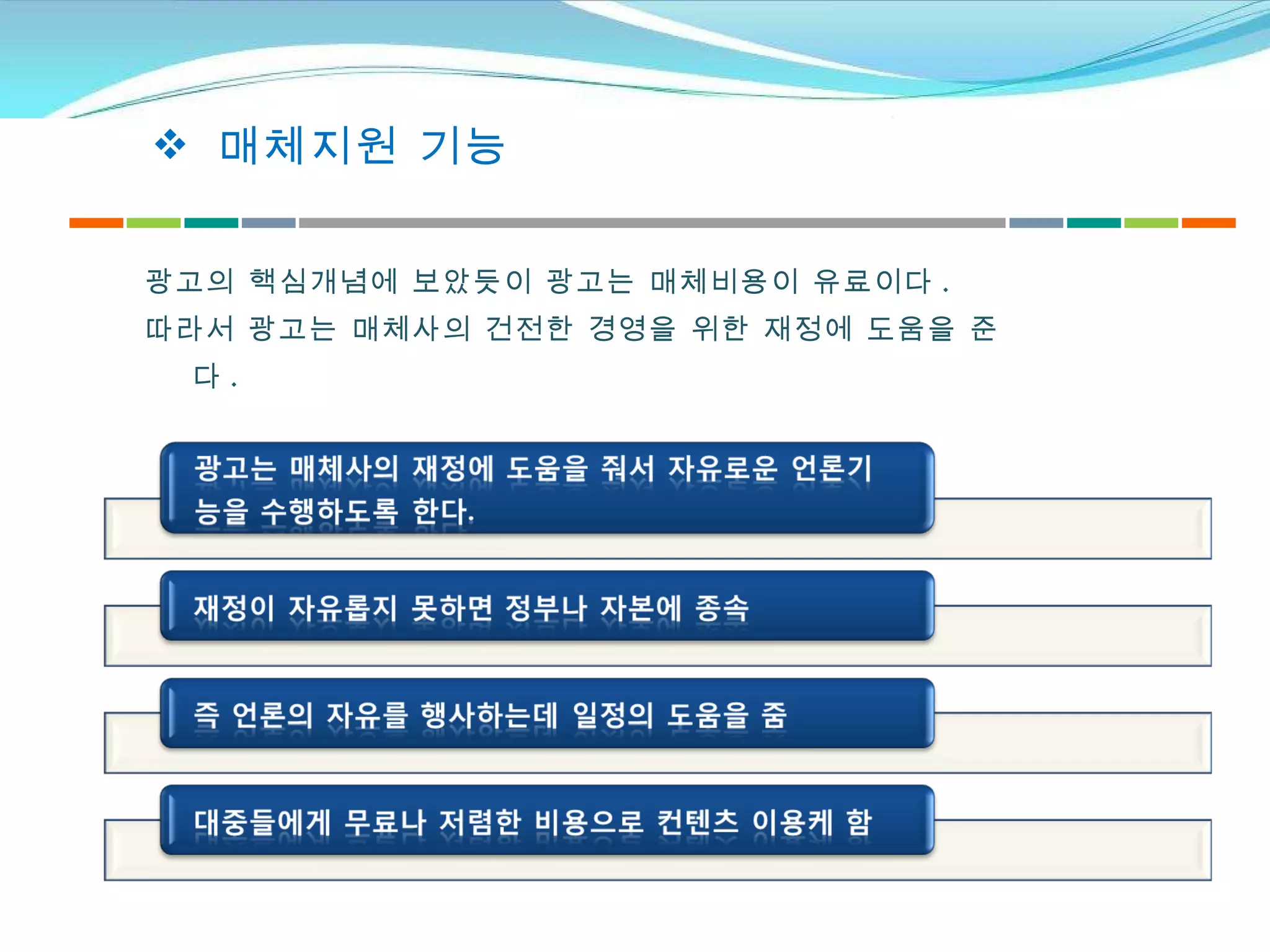 ❖ 매체지원 기능

광고의 핵심개념에 보았듯이 광고는 매체비용이 유료이다 .
따라서 광고는 매체사의 건전한 경영을 위한 재정에 도움을 준다 .

광고는 매체사의 재정에 도움을 줘서 자유로운 언론기능을 수행하도록 한다.

재정이 자유롭지 못하면 정부나 자본에 종속

즉 언론의 자유를 행사하는데 일정의 도움을 줌

대중들에게 무료나 저렴한 비용으로 컨텐츠 이용케 함